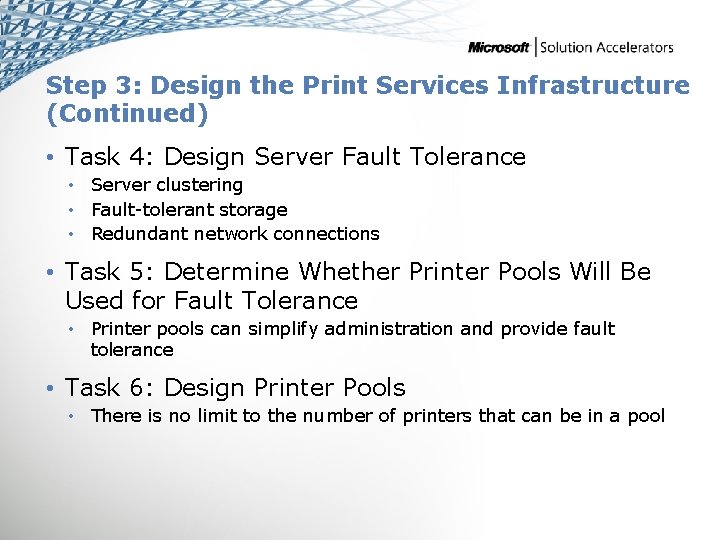 Microsoft | Solution Accelerators

Step 3: Design the Print Services Infrastructure (Continued)

• Task 4: Design Server Fault Tolerance
  • Server clustering
  • Fault-tolerant storage
  • Redundant network connections
• Task 5: Determine Whether Printer Pools Will Be Used for Fault Tolerance
  • Printer pools can simplify administration and provide fault tolerance
• Task 6: Design Printer Pools
  • There is no limit to the number of printers that can be in a pool